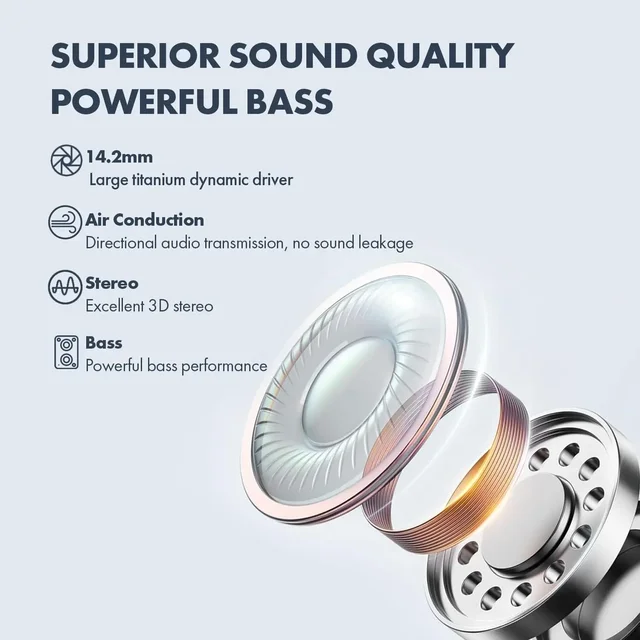 SUPERIOR SOUND QUALITY
POWERFUL BASS

14.2mm
Large titanium dynamic driver

Air Conduction
Directional audio transmission, no sound leakage

Stereo
Excellent 3D stereo

Bass
Powerful bass performance